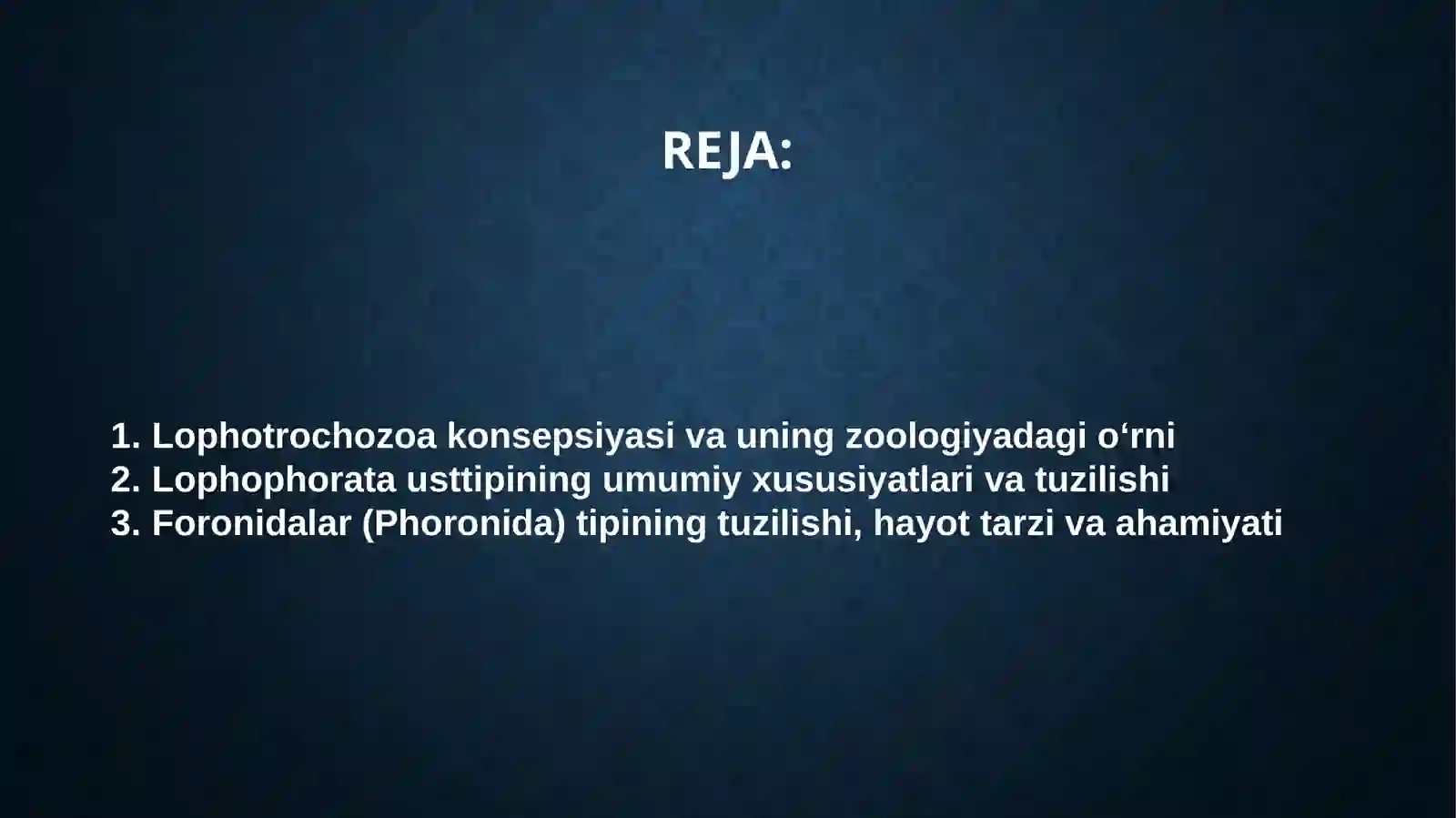 REJA:

1. Lophotrochozoa konsepsiyasi va uning zoologiyadagi o‘rni
2. Lophophorata usttipining umumiy xususiyatlari va tuzilishi
3. Foronidalar (Phoronida) tipining tuzilishi, hayot tarzi va ahamiyati